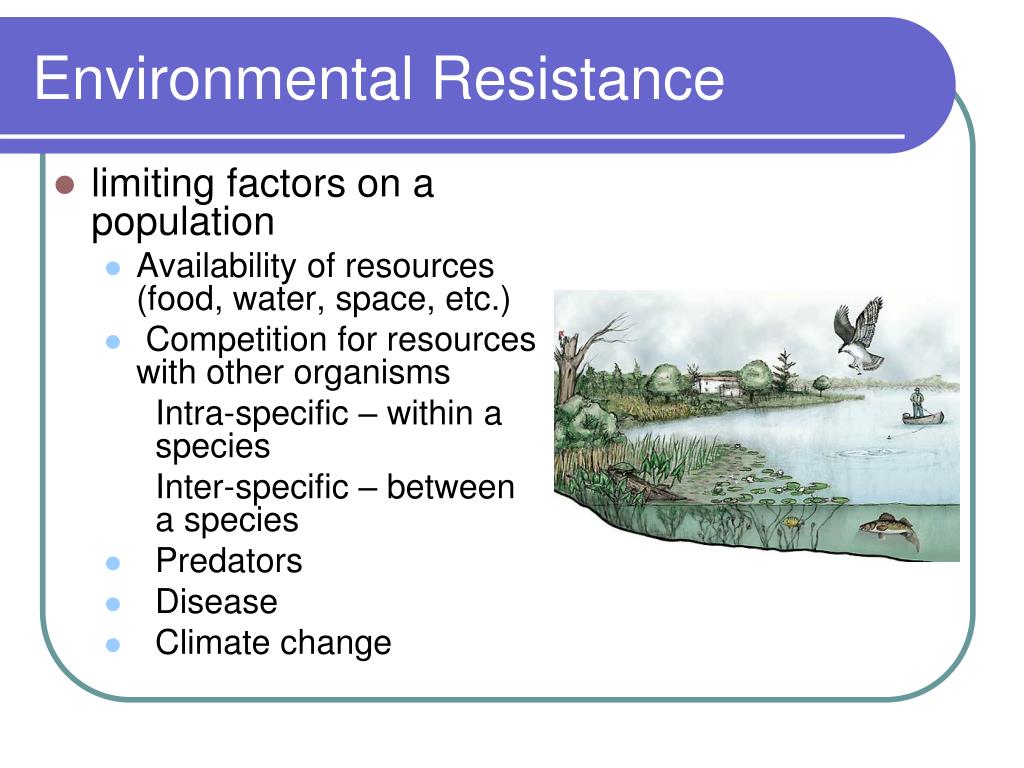 Environmental Resistance

limiting factors on a population

Availability of resources (food, water, space, etc.)

Competition for resources with other organisms

Intra-specific – within a species

Inter-specific – between a species

Predators

Disease

Climate change